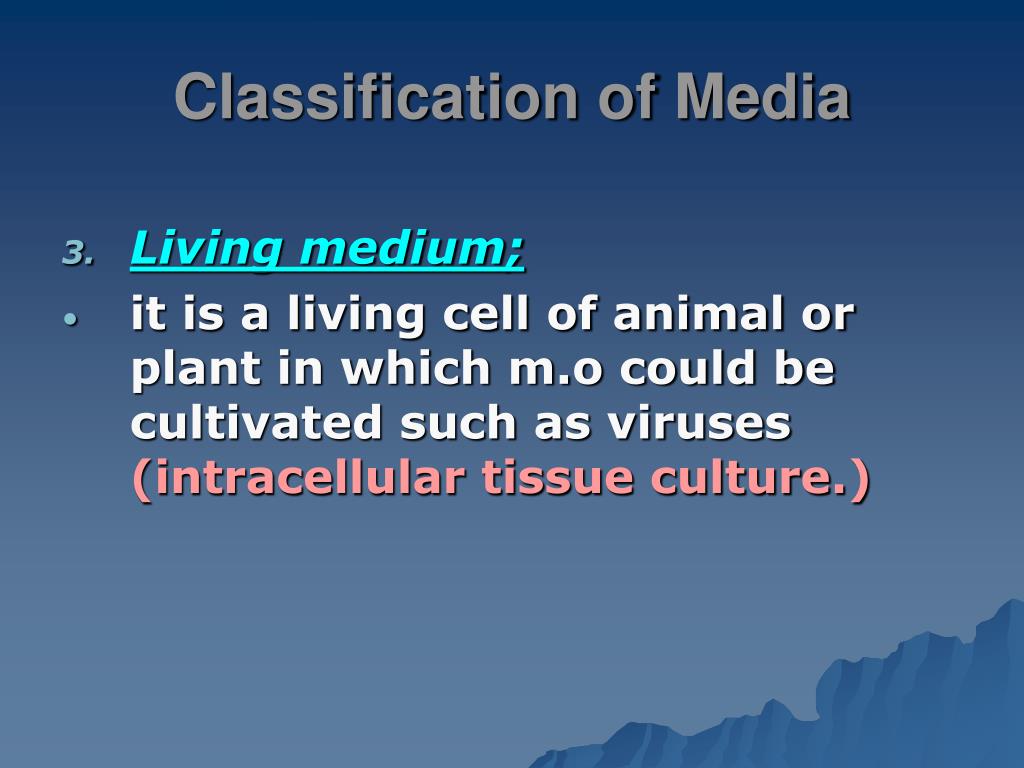 Classification of Media

3. Living medium;

• it is a living cell of animal or plant in which m.o could be cultivated such as viruses (intracellular tissue culture.)